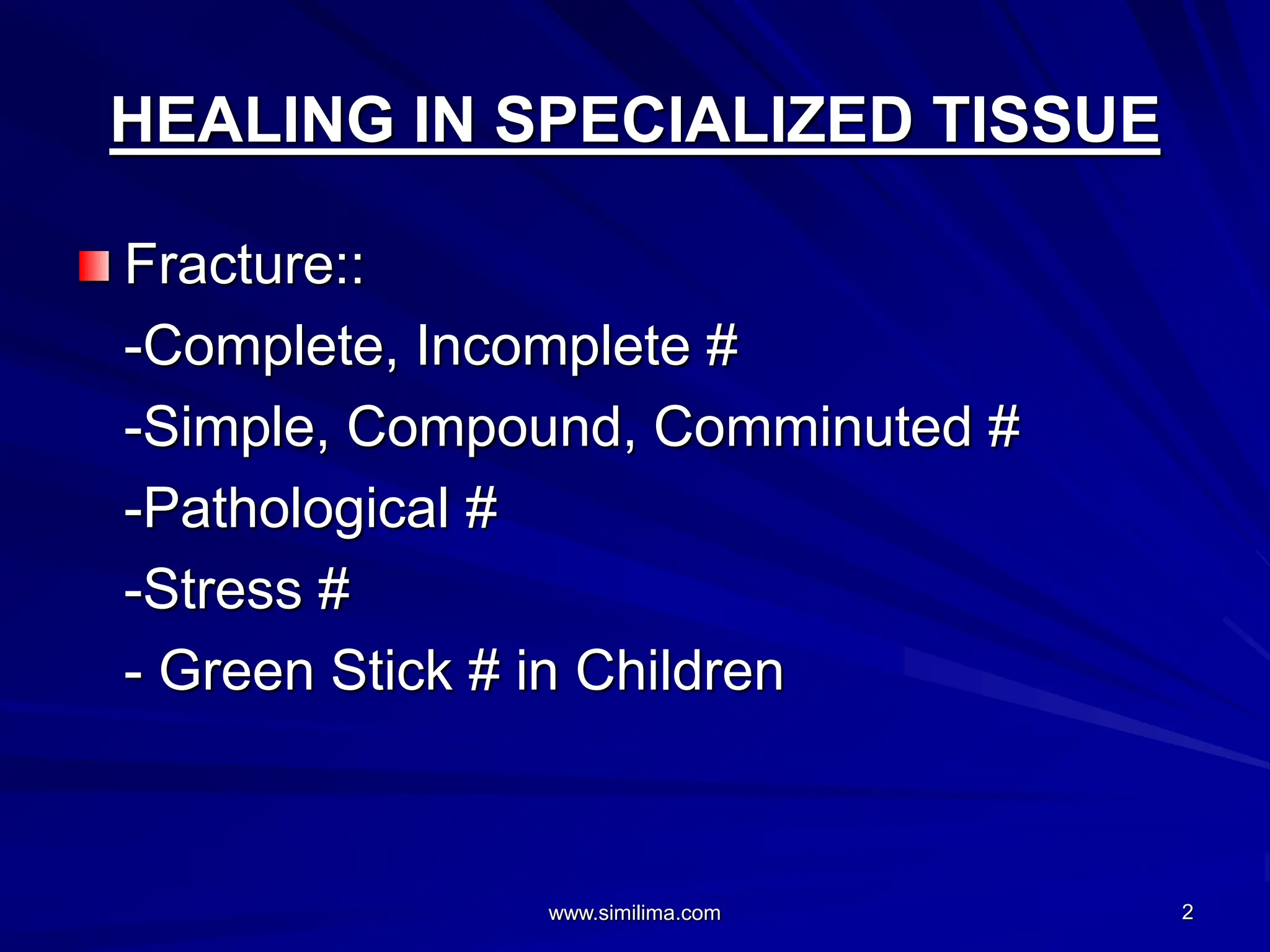 HEALING IN SPECIALIZED TISSUE

Fracture::
-Complete, Incomplete #
-Simple, Compound, Comminuted #
-Pathological #
-Stress #
- Green Stick # in Children

www.similima.com

2